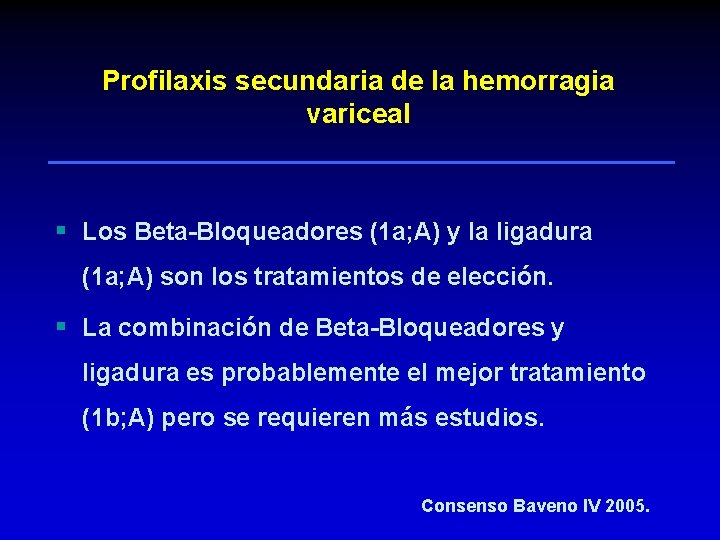 Profilaxis secundaria de la hemorragia variceal

▪ Los Beta-Bloqueadores (1a;A) y la ligadura (1a;A) son los tratamientos de elección.

▪ La combinación de Beta-Bloqueadores y ligadura es probablemente el mejor tratamiento (1b;A) pero se requieren más estudios.

Consenso Baveno IV 2005.